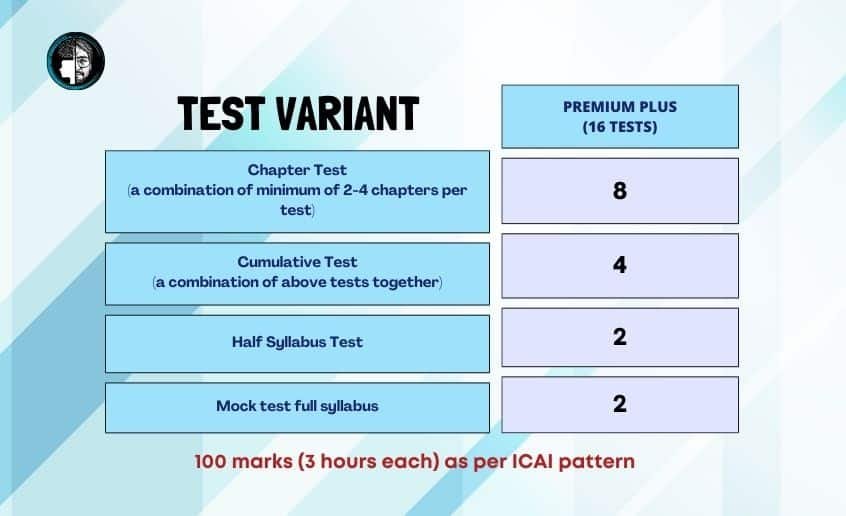 | TEST VARIANT | PREMIUM PLUS (16 TESTS) |
|---|---|
| Chapter Test (a combination of minimum of 2-4 chapters per test) | 8 |
| Cumulative Test (a combination of above tests together) | 4 |
| Half Syllabus Test | 2 |
| Mock test full syllabus | 2 |

100 marks (3 hours each) as per ICAI pattern